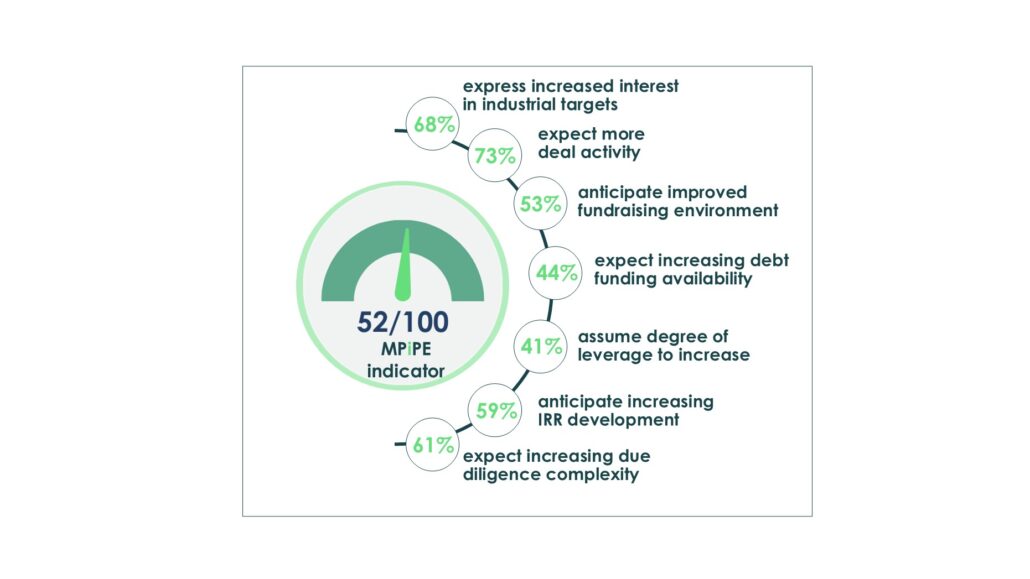 52/100
MPiPE
indicator

68% express increased interest in industrial targets

73% expect more deal activity

53% anticipate improved fundraising environment

44% expect increasing debt funding availability

41% assume degree of leverage to increase

59% anticipate increasing IRR development

61% expect increasing due diligence complexity